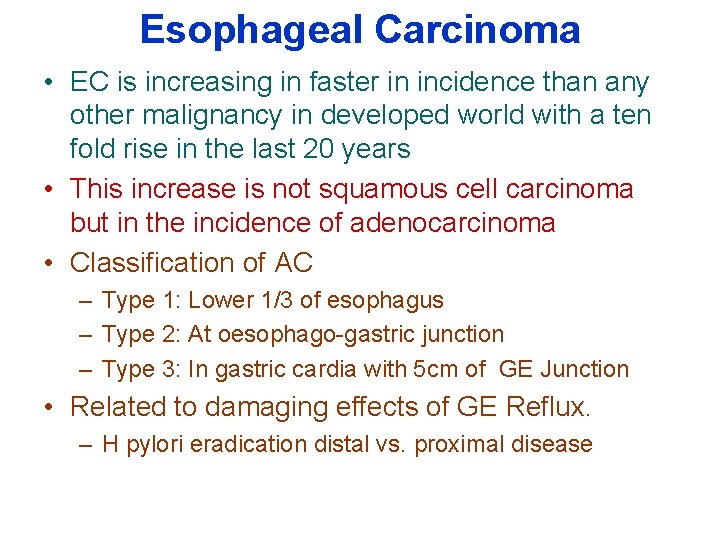 Esophageal Carcinoma

• EC is increasing in faster in incidence than any other malignancy in developed world with a ten fold rise in the last 20 years

• This increase is not squamous cell carcinoma but in the incidence of adenocarcinoma

• Classification of AC

– Type 1: Lower 1/3 of esophagus

– Type 2: At oesophago-gastric junction

– Type 3: In gastric cardia with 5cm of GE Junction

• Related to damaging effects of GE Reflux.

– H pylori eradication distal vs. proximal disease